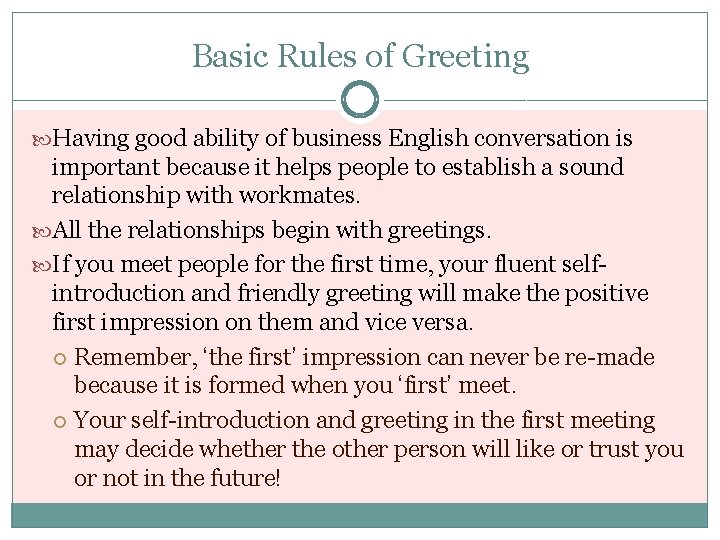 Basic Rules of Greeting

Having good ability of business English conversation is important because it helps people to establish a sound relationship with workmates.

All the relationships begin with greetings.

If you meet people for the first time, your fluent self-introduction and friendly greeting will make the positive first impression on them and vice versa.

Remember, ‘the first’ impression can never be re-made because it is formed when you ‘first’ meet.

Your self-introduction and greeting in the first meeting may decide whether the other person will like or trust you or not in the future!